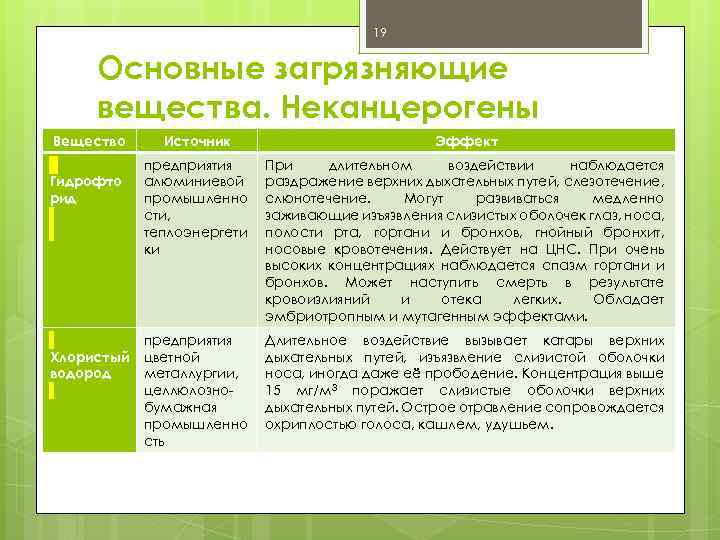 19

Основные загрязняющие вещества. Неканцерогены

| Вещество | Источник | Эффект |
|---|---|---|
| Гидрофторид | предприятия алюминиевой промышленности, теплоэнергетики | При длительном воздействии наблюдается раздражение верхних дыхательных путей, слезотечение, слюнотечение. Могут развиваться медленно заживающие изъязвления слизистых оболочек глаз, носа, полости рта, гортани и бронхов, гнойный бронхит, носовые кровотечения. Действует на ЦНС. При очень высоких концентрациях наблюдается спазм гортани и бронхов. Может наступить смерть в результате кровоизлияний и отека легких. Обладает эмбриотропным и мутагенным эффектами. |
| Хлористый водород | предприятия цветной металлургии, целлюлозно-бумажная промышленность | Длительное воздействие вызывает катары верхних дыхательных путей, изъязвление слизистой оболочки носа, иногда даже её прободение. Концентрация выше 15 мг/м$^3$ поражает слизистые оболочки верхних дыхательных путей. Острое отравление сопровождается охриплостью голоса, кашлем, удушьем. |